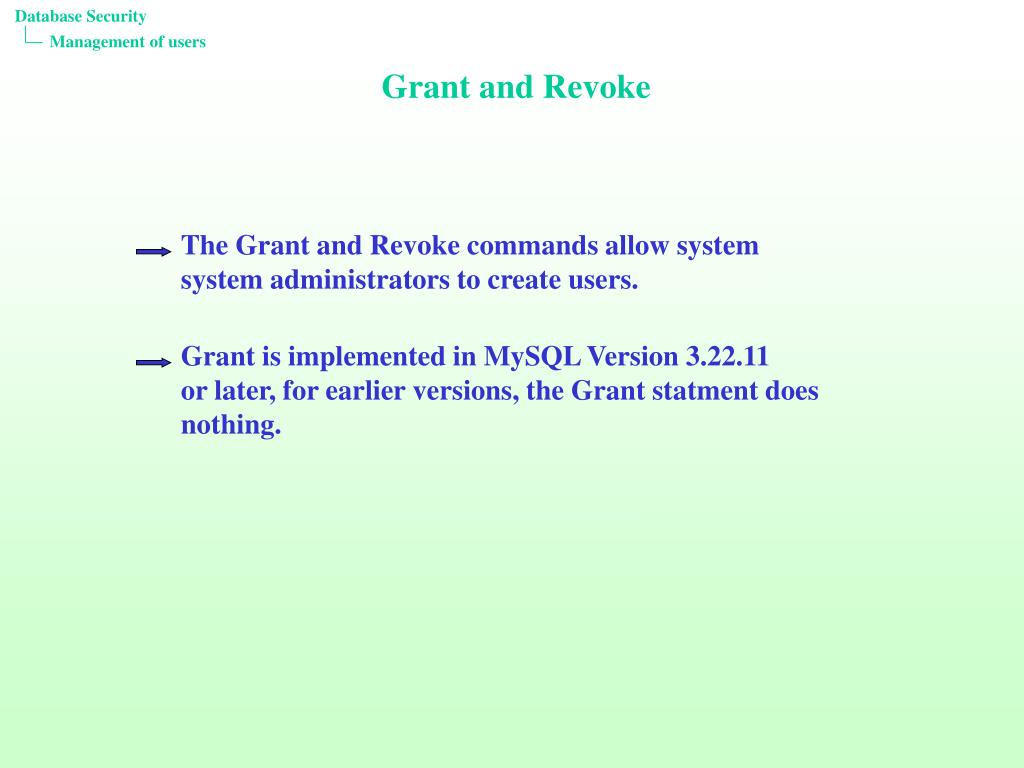 Database Security
Management of users

Grant and Revoke

The Grant and Revoke commands allow system system administrators to create users.

Grant is implemented in MySQL Version 3.22.11 or later, for earlier versions, the Grant statment does nothing.